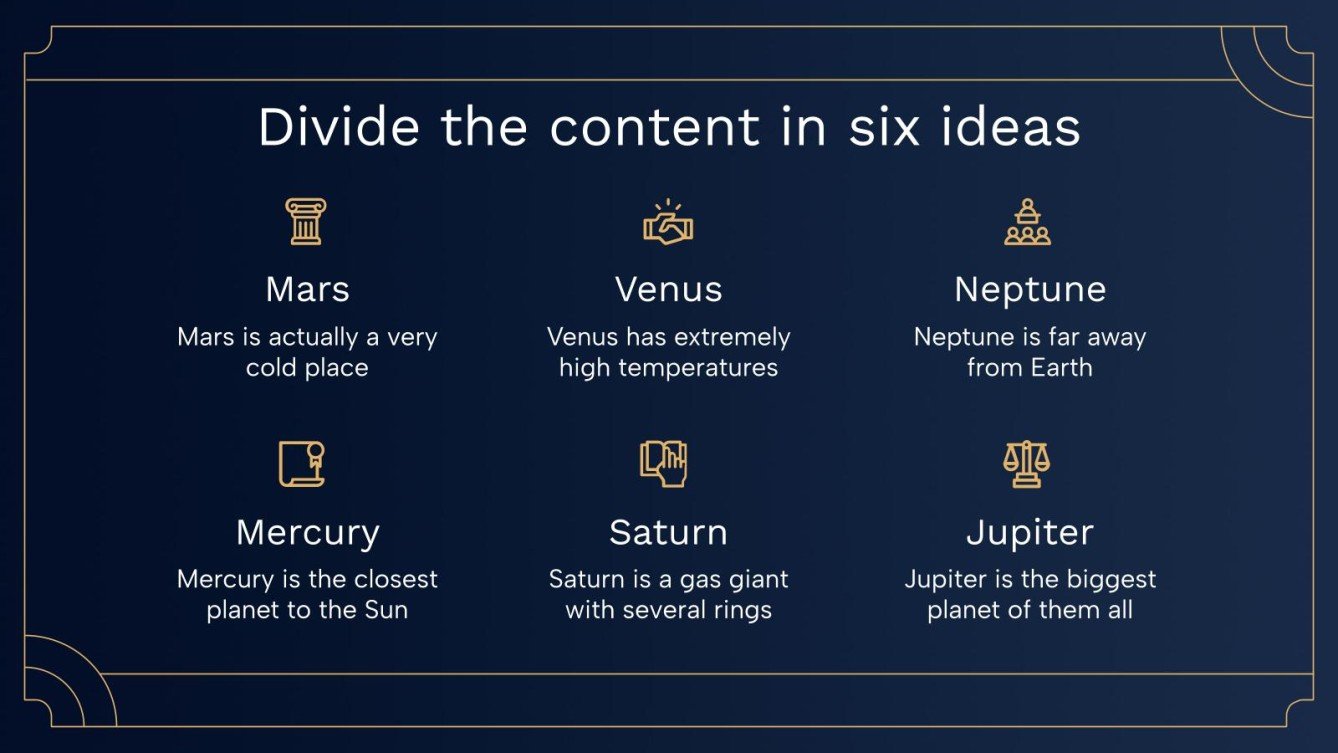 Divide the content in six ideas

Mars

Mars is actually a very cold place

Venus

Venus has extremely high temperatures

Neptune

Neptune is far away from Earth

Mercury

Mercury is the closest planet to the Sun

Saturn

Saturn is a gas giant with several rings

Jupiter

Jupiter is the biggest planet of them all